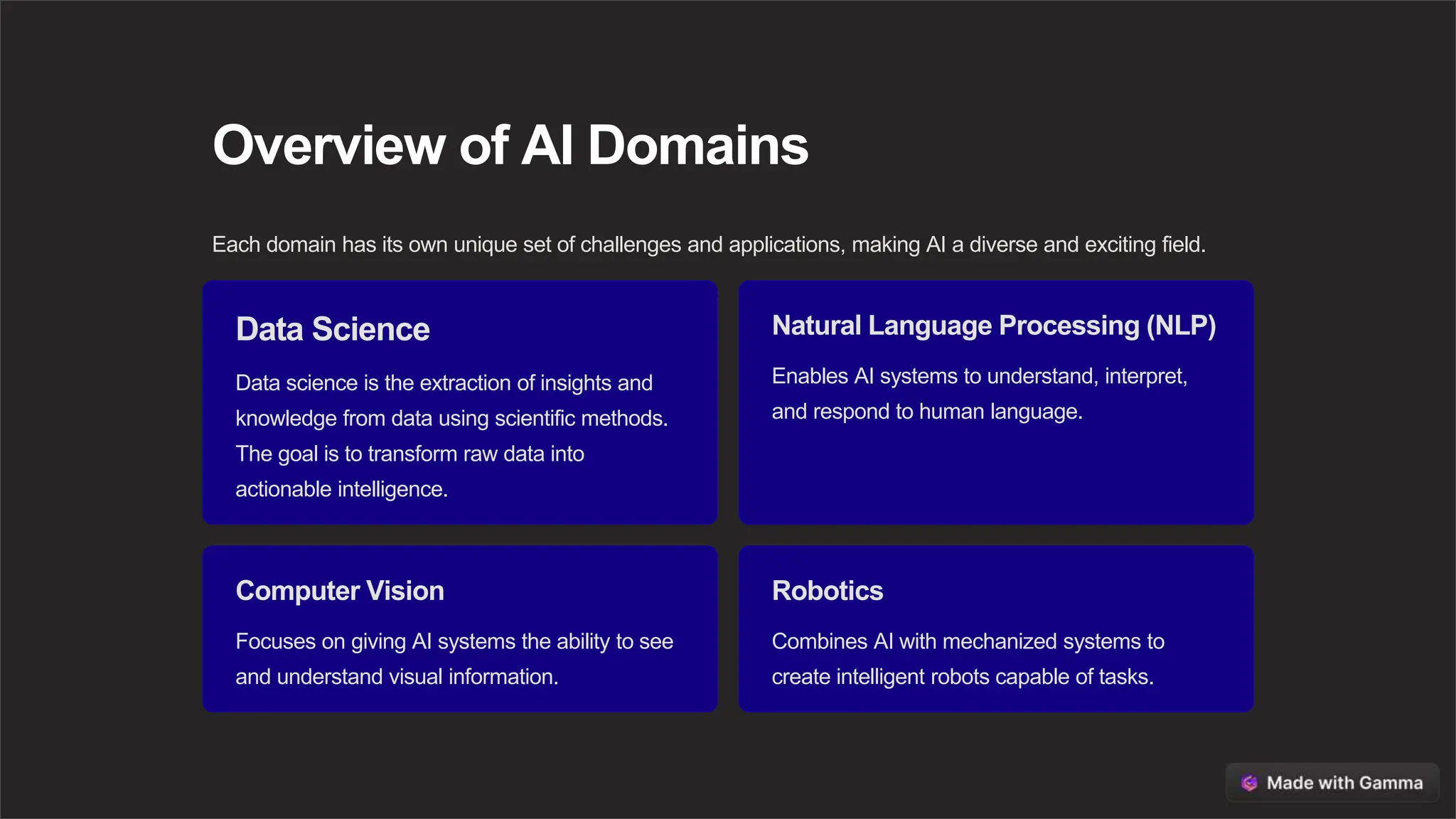 Overview of AI Domains

Each domain has its own unique set of challenges and applications, making AI a diverse and exciting field.

Data Science

Data science is the extraction of insights and knowledge from data using scientific methods. The goal is to transform raw data into actionable intelligence.

Natural Language Processing (NLP)

Enables AI systems to understand, interpret, and respond to human language.

Computer Vision

Focuses on giving AI systems the ability to see and understand visual information.

Robotics

Combines AI with mechanized systems to create intelligent robots capable of tasks.

Made with Gamma